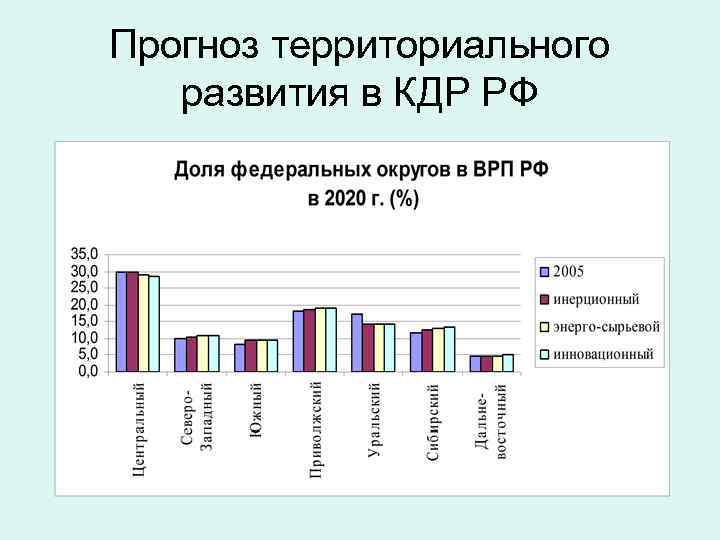 Прогноз территориального развития в КДР РФ

Доля федеральных округов в ВРП РФ в 2020 г. (%)

35,0
30,0
25,0
20,0
15,0
10,0
5,0
0,0

Центральный
Северо-Западный
Южный
Приволжский
Уральский
Сибирский
Дальне-восточный

2005
инерционный
энерго-сырьевой
инновационный